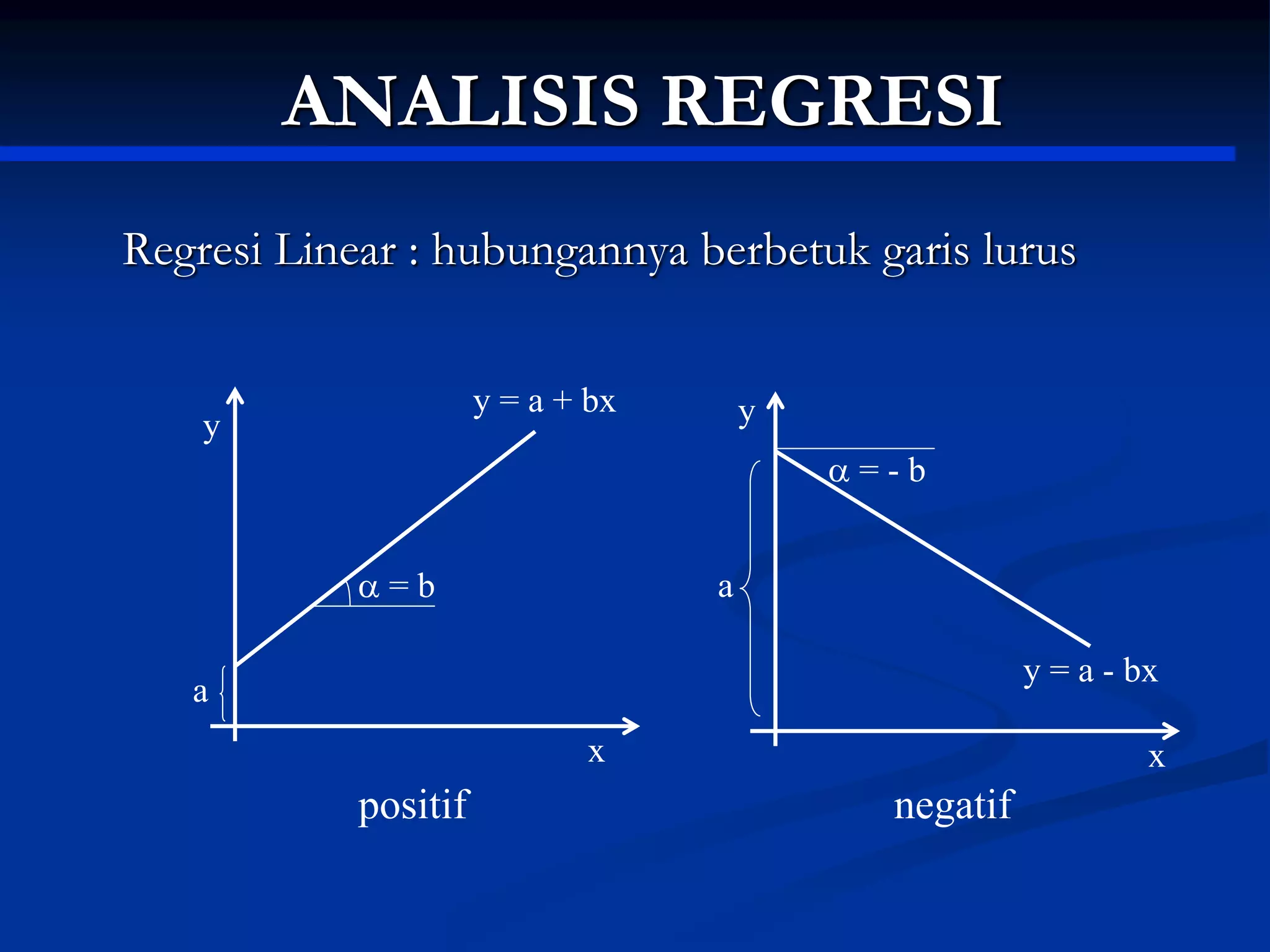 ANALISIS REGRESI

Regresi Linear : hubungannya berbetuk garis lurus

y

$y = a + bx$

$\alpha = b$

a

x

positif

y

$\alpha = - b$

a

$y = a - bx$

x

negatif